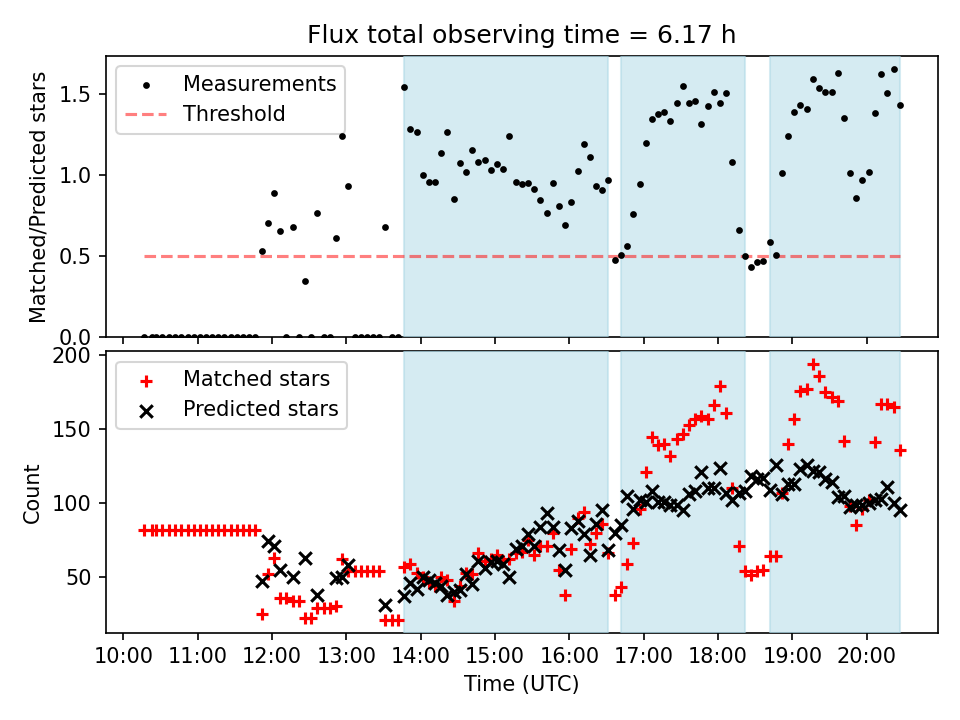 Flux total observing time = 6.17 h

Measurements
Threshold

Matched/Predicted stars

1.5
1.0
0.5
0.0

Matched stars
Predicted stars

Count

200
150
100
50

10:00 11:00 12:00 13:00 14:00 15:00 16:00 17:00 18:00 19:00 20:00

Time (UTC)